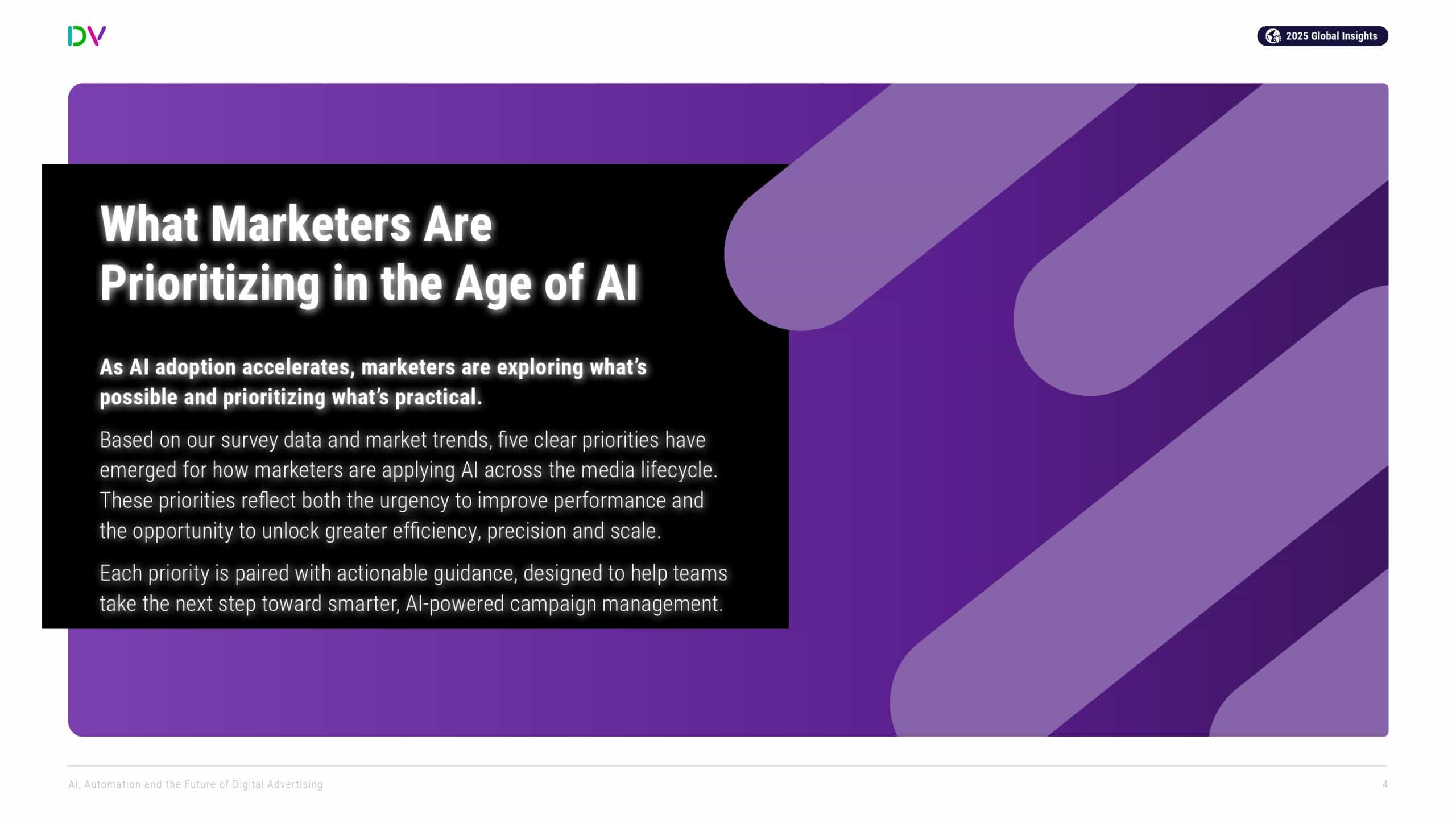 DV

2025 Global Insights

What Marketers Are Prioritizing in the Age of AI

As AI adoption accelerates, marketers are exploring what's possible and prioritizing what's practical.

Based on our survey data and market trends, five clear priorities have emerged for how marketers are applying AI across the media lifecycle. These priorities reflect both the urgency to improve performance and the opportunity to unlock greater efficiency, precision and scale.

Each priority is paired with actionable guidance, designed to help teams take the next step toward smarter, AI-powered campaign management.

AI, Automation and the Future of Digital Advertising

4